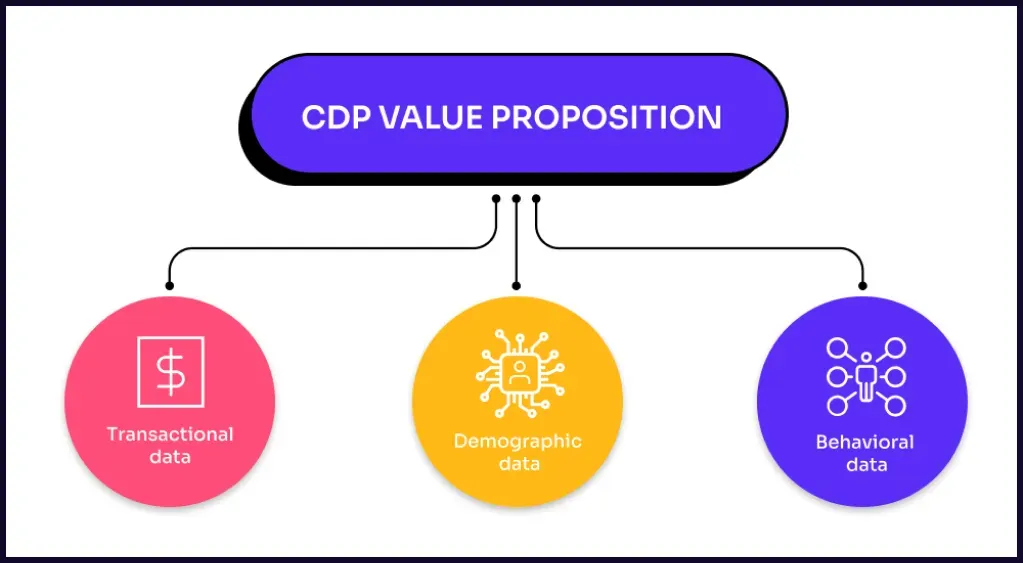 CDP VALUE PROPOSITION

$

Transactional data

Demographic data

Behavioral data